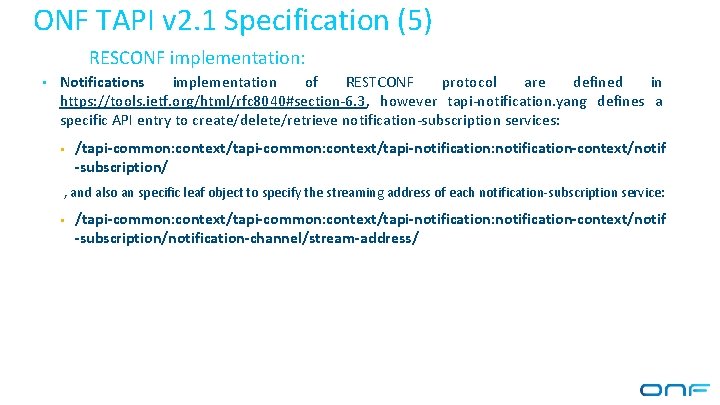 ONF TAPI v2.1 Specification (5)

RESCONF implementation:

▪ Notifications implementation of RESTCONF protocol are defined in https://tools.ietf.org/html/rfc8040#section-6.3, however tapi-notification.yang defines a specific API entry to create/delete/retrieve notification-subscription services:

▪ /tapi-common:context/tapi-common:context/tapi-notification:notification-context/notif-subscription/

, and also an specific leaf object to specify the streaming address of each notification-subscription service:

▪ /tapi-common:context/tapi-common:context/tapi-notification:notification-context/notif-subscription/notification-channel/stream-address/

ONF